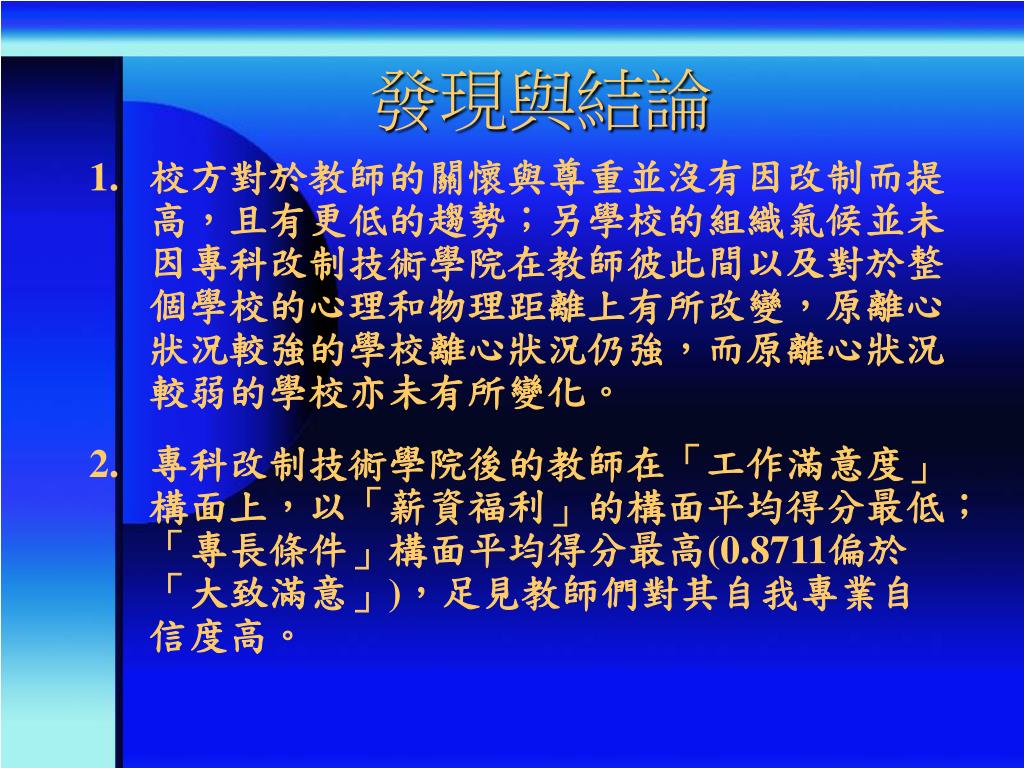 發現與結論

1. 校方對於教師的關懷與尊重並沒有因改制而提高，且有更低的趨勢；另學校的組織氣候並未因專科改制技術學院在教師彼此間以及對於整個學校的心理和物理距離上有所改變，原離心狀況較強的學校離心狀況仍強，而原離心狀況較弱的學校亦未有所變化。

2. 專科改制技術學院後的教師在「工作滿意度」構面上，以「薪資福利」的構面平均得分最低；「專長條件」構面平均得分最高(0.8711偏於「大致滿意」)，足見教師們對其自我專業自信度高。